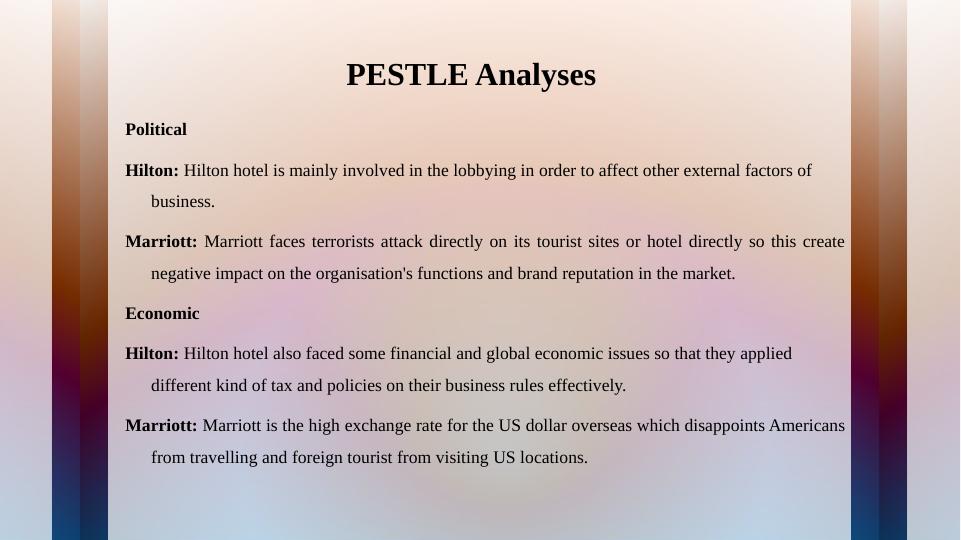 PESTLE Analyses

Political

Hilton: Hilton hotel is mainly involved in the lobbying in order to affect other external factors of business.

Marriott: Marriott faces terrorists attack directly on its tourist sites or hotel directly so this create negative impact on the organisation's functions and brand reputation in the market.

Economic

Hilton: Hilton hotel also faced some financial and global economic issues so that they applied different kind of tax and policies on their business rules effectively.

Marriott: Marriott is the high exchange rate for the US dollar overseas which disappoints Americans from travelling and foreign tourist from visiting US locations.